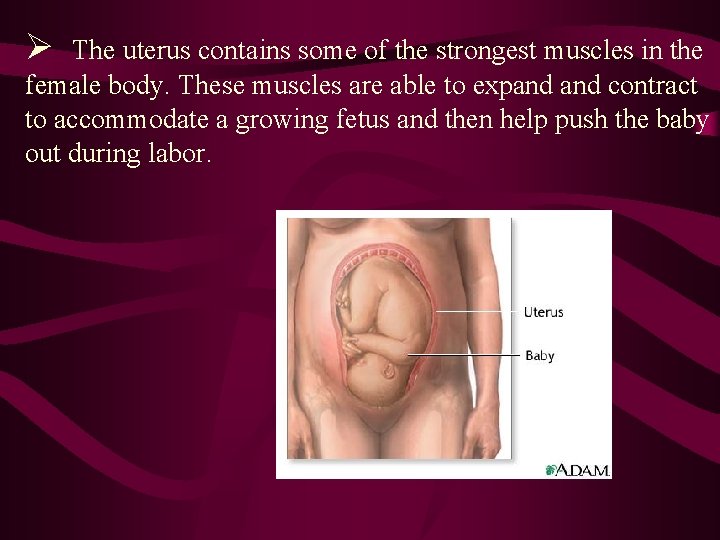 ➢ The uterus contains some of the strongest muscles in the female body. These muscles are able to expand and contract to accommodate a growing fetus and then help push the baby out during labor.

Uterus

Baby

A.D.A.M.